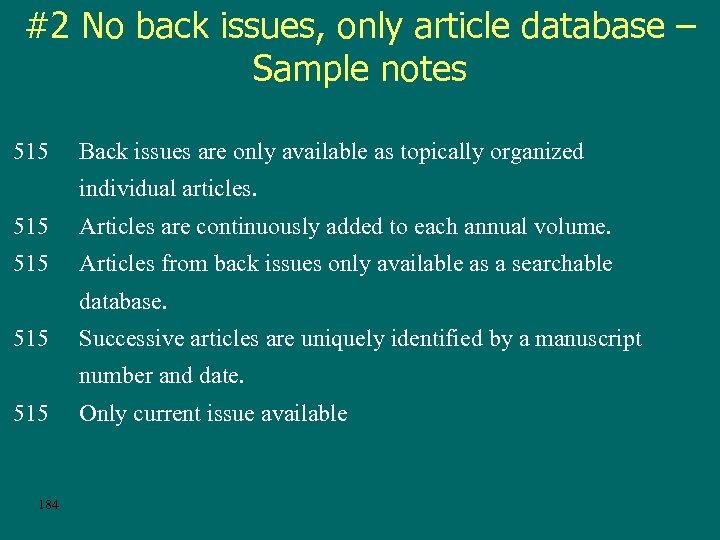 #2 No back issues, only article database – Sample notes

515 Back issues are only available as topically organized individual articles.

515 Articles are continuously added to each annual volume.

515 Articles from back issues only available as a searchable database.

515 Successive articles are uniquely identified by a manuscript number and date.

515 Only current issue available

184